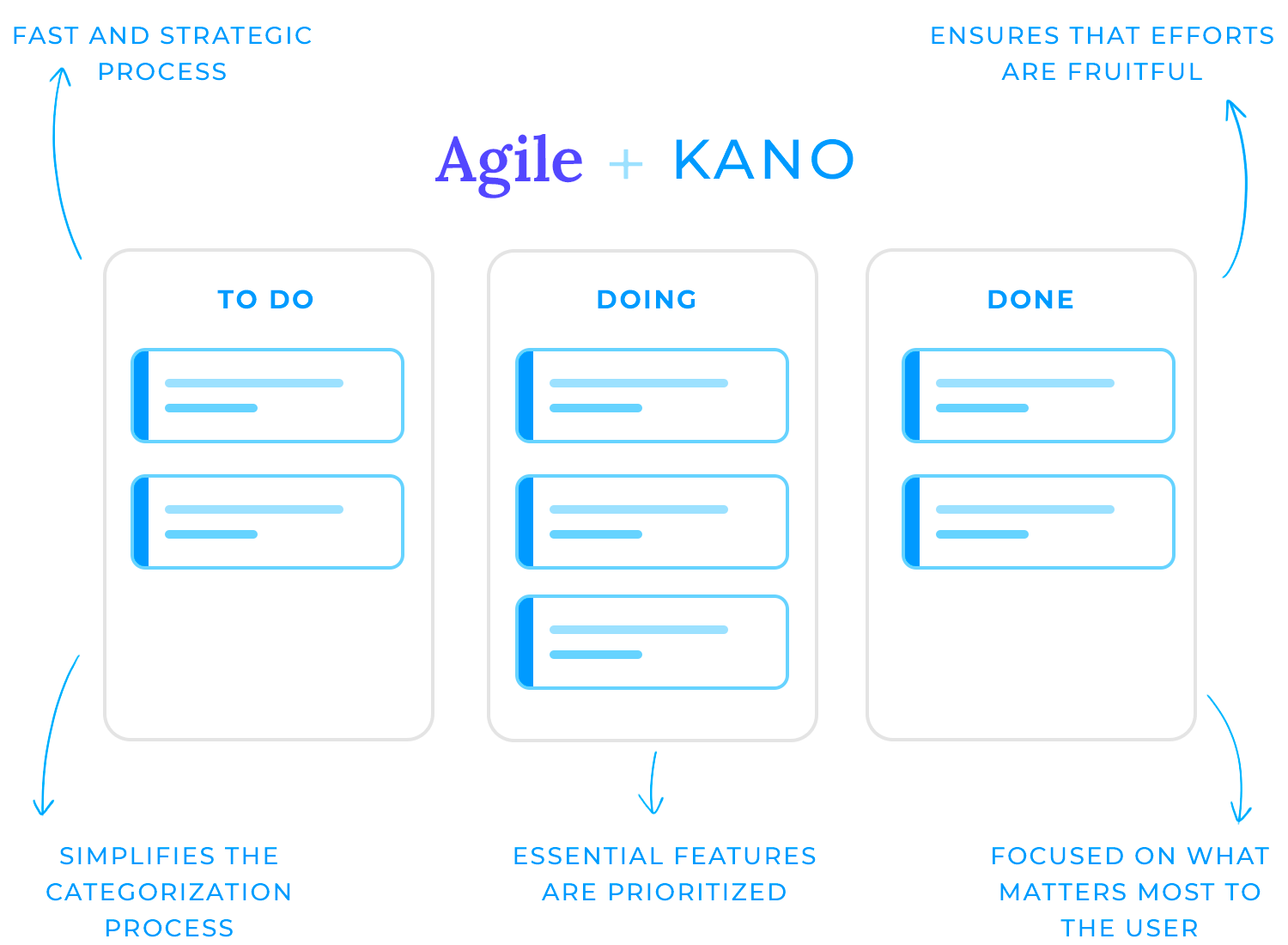 FAST AND STRATEGIC PROCESS

ENSURES THAT EFFORTS ARE FRUITFUL

Agile + KANO

TO DO

DOING

DONE

SIMPLIFIES THE CATEGORIZATION PROCESS

ESSENTIAL FEATURES ARE PRIORITIZED

FOCUSED ON WHAT MATTERS MOST TO THE USER